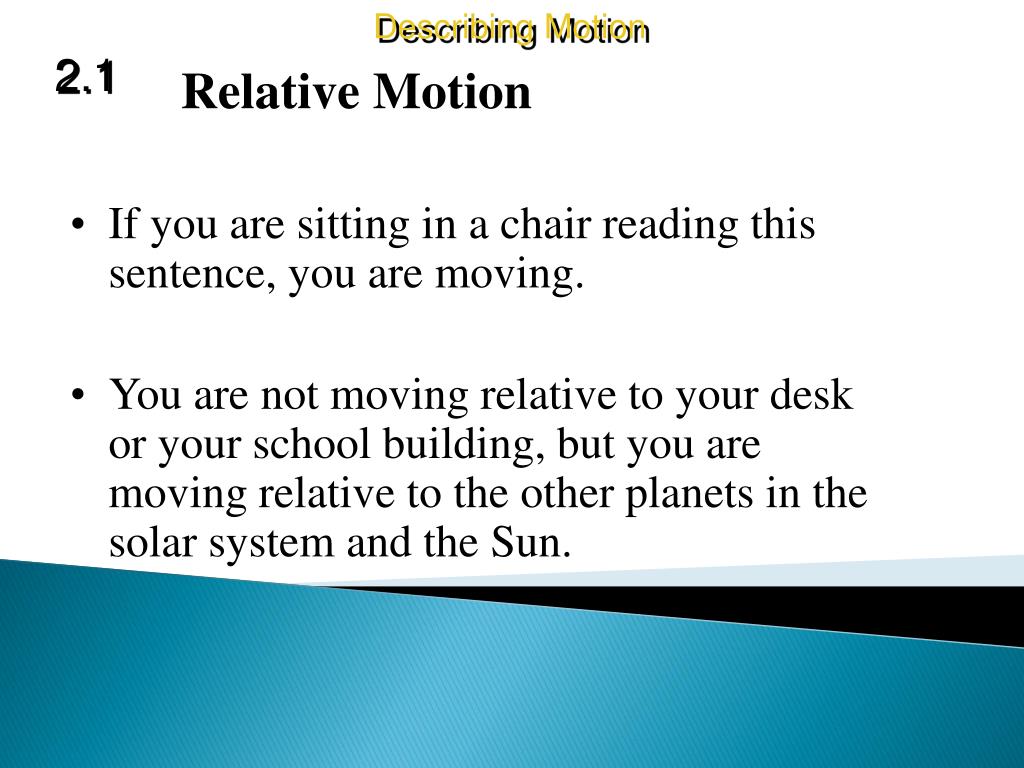 Describing Motion

2.1

Relative Motion

• If you are sitting in a chair reading this sentence, you are moving.

• You are not moving relative to your desk or your school building, but you are moving relative to the other planets in the solar system and the Sun.